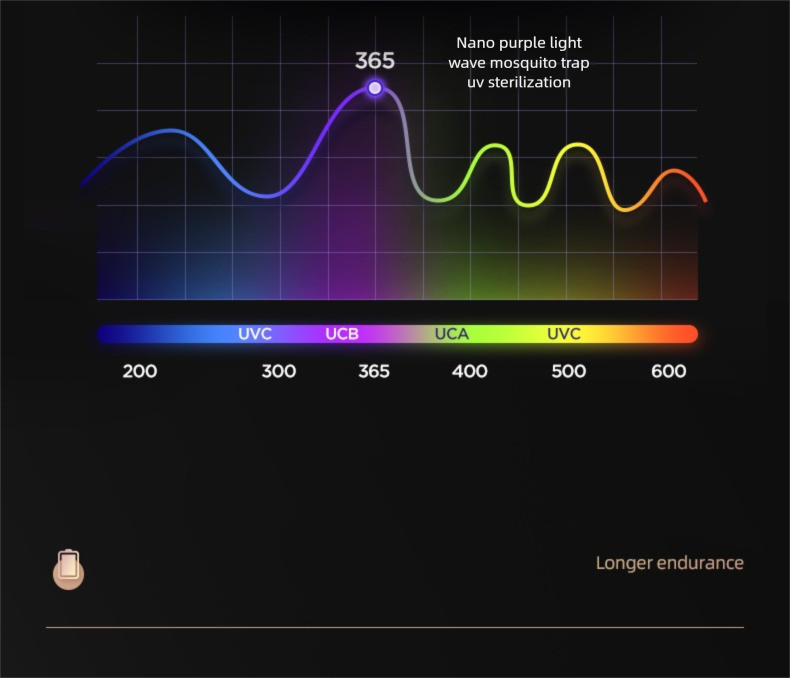 365

Nano purple light wave mosquito trap uv sterilization

UVC UCB UCA UVC

200 300 365 400 500 600

Longer endurance